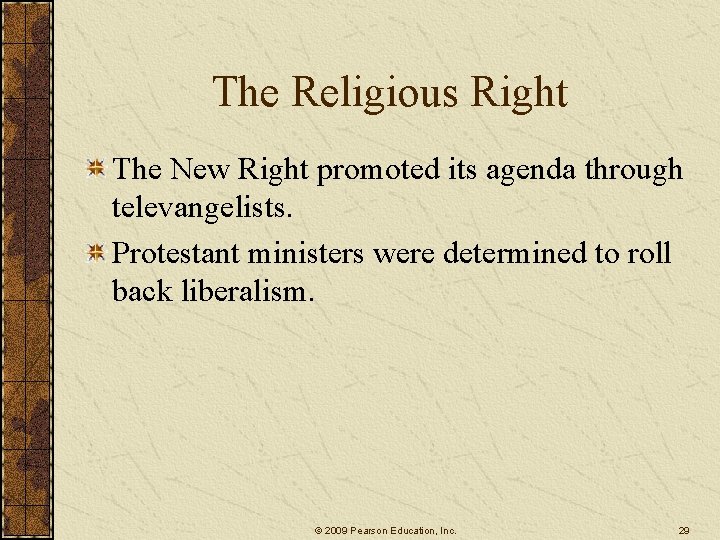 The Religious Right

The New Right promoted its agenda through televangelists.

Protestant ministers were determined to roll back liberalism.

© 2009 Pearson Education, Inc.

29